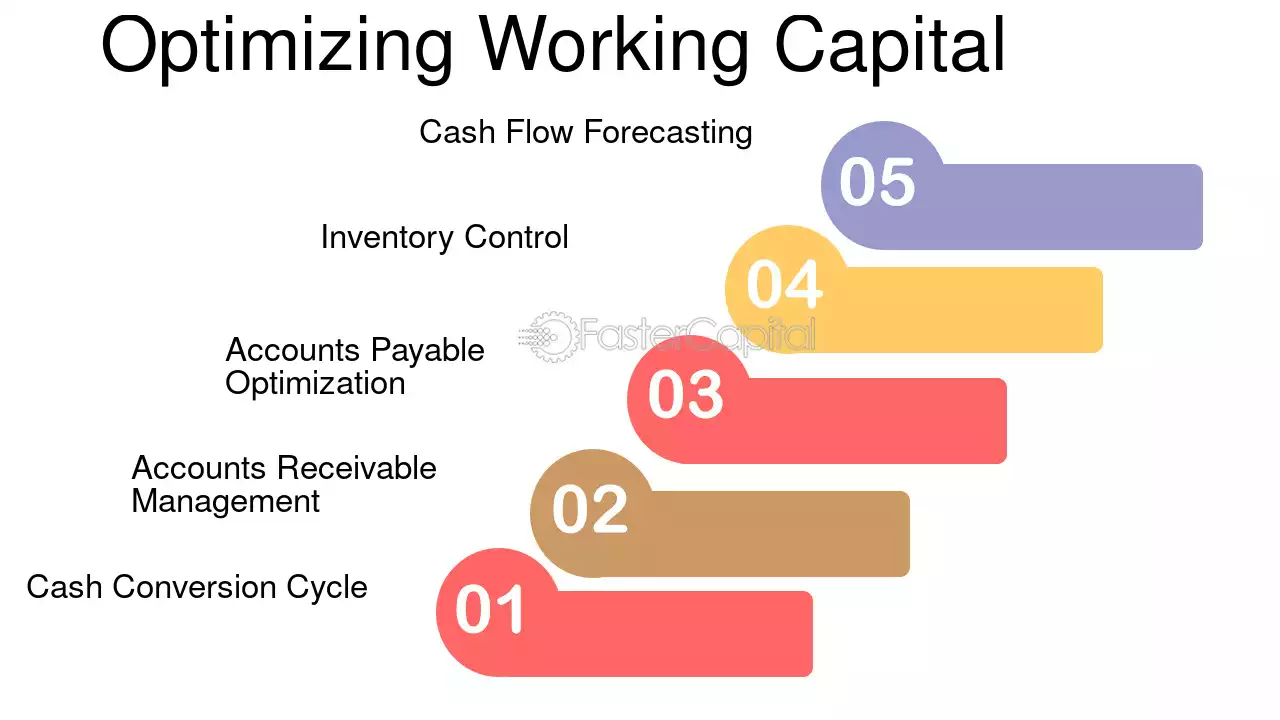 Optimizing Working Capital

Cash Flow Forecasting

05

Inventory Control

04

FasterCapital

Accounts Payable Optimization

03

Accounts Receivable Management

02

Cash Conversion Cycle

01